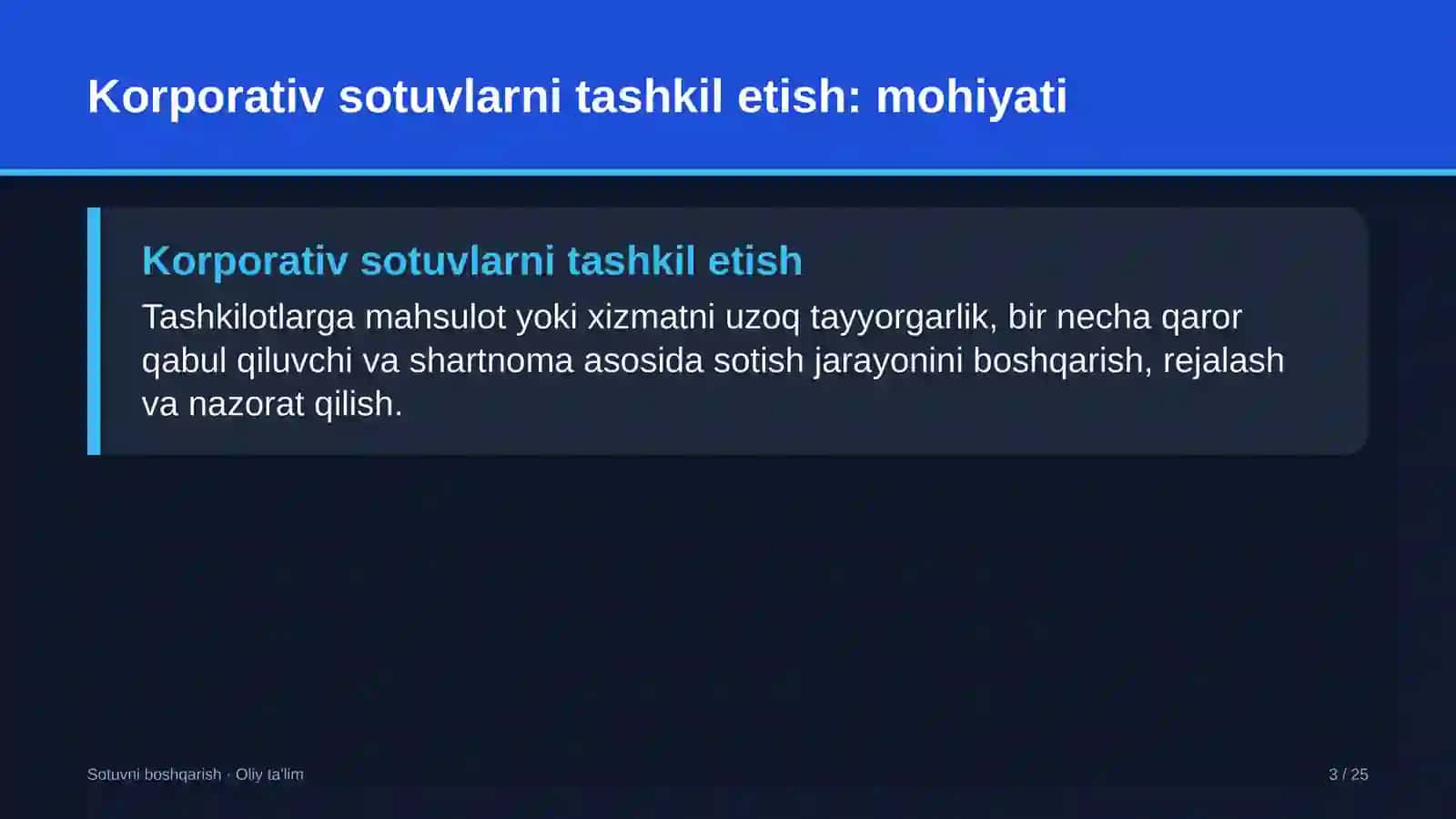 Korporativ sotuvlarni tashkil etish: mohiyati

Korporativ sotuvlarni tashkil etish

Tashkilotlarga mahsulot yoki xizmatni uzoq tayyorgarlik, bir necha qaror qabul qiluvchi va shartnoma asosida sotish jarayonini boshqarish, rejalash va nazorat qilish.

Sotuvni boshqarish · Oliy ta'lim

3 / 25